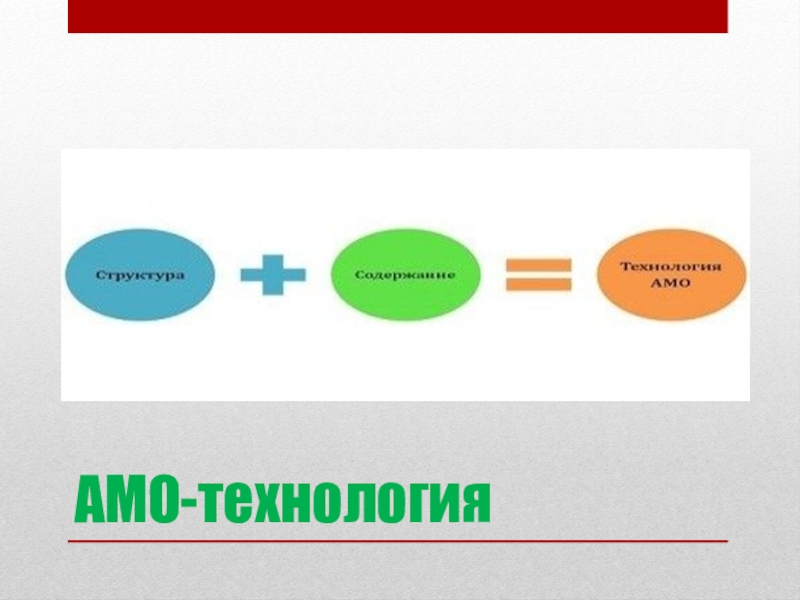 Структура

Содержание

Технология АМО

АМО-технология